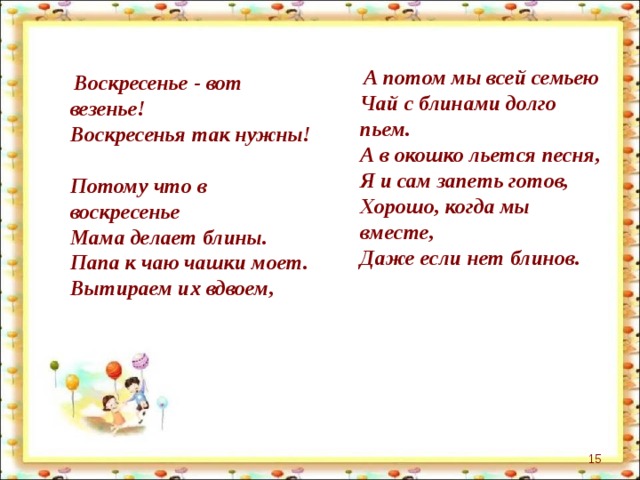 Воскресенье - вот везенье!
Воскресенья так нужны!

Потому что в воскресенье
Мама делает блины.
Папа к чаю чашки моет.
Вытираем их вдвоем,

А потом мы всей семьею
Чай с блинами долго пьем.
А в окошко льется песня,
Я и сам запеть готов,
Хорошо, когда мы вместе,
Даже если нет блинов.

15